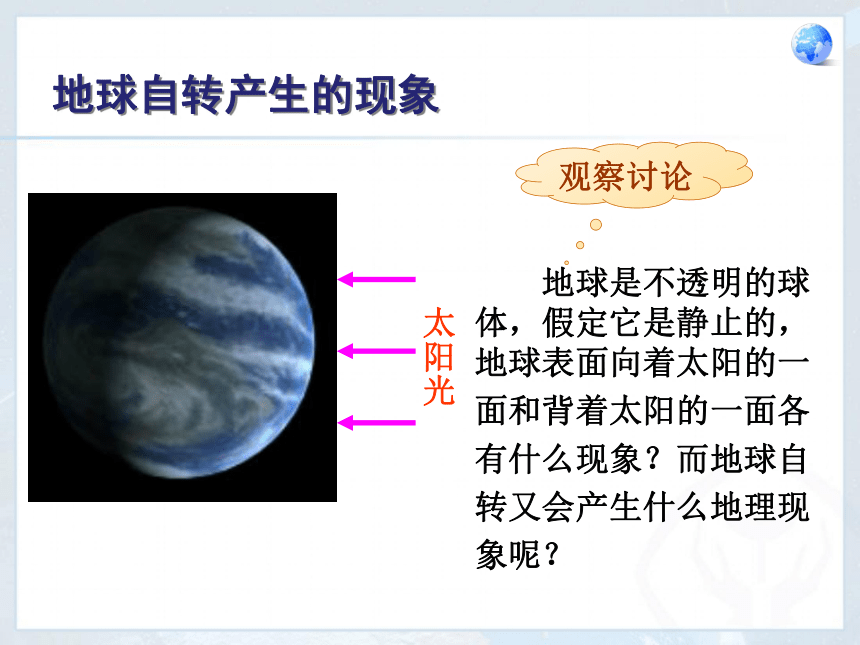 地球自转产生的现象

观察讨论

太阳光

地球是不透明的球体，假定它是静止的，地球表面向着太阳的一面和背着太阳的一面各有什么现象？而地球自转又会产生什么地理现象呢？